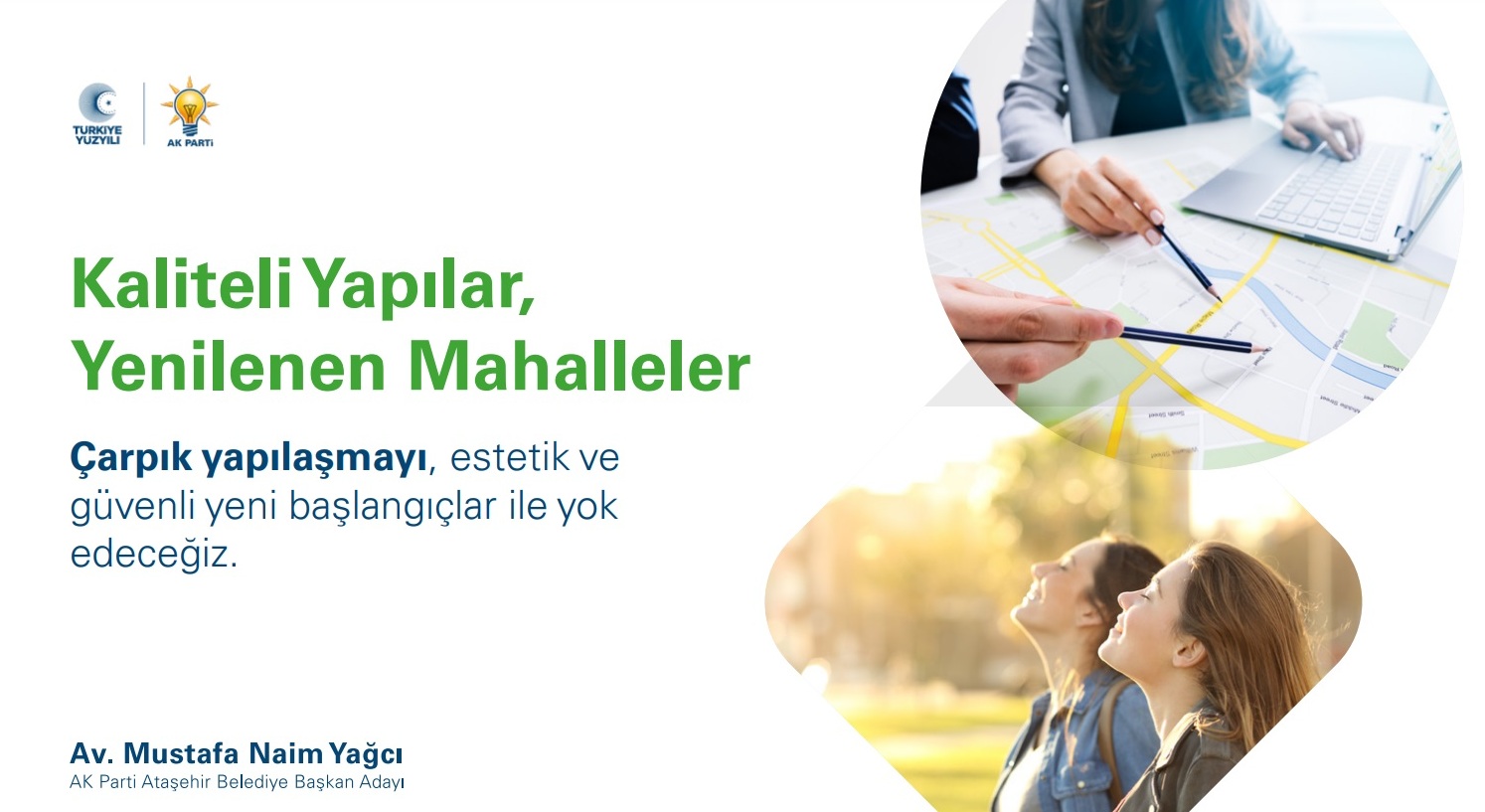 TÜRKİYE YÜZYILI

AK PARTİ

Kaliteli Yapılar, Yenilenen Mahalleler

Çarpık yapılaşmayı, estetik ve güvenli yeni başlangıçlar ile yok edeceğiz.

Av. Mustafa Naim Yağcı
AK Parti Ataşehir Belediye Başkan Adayı